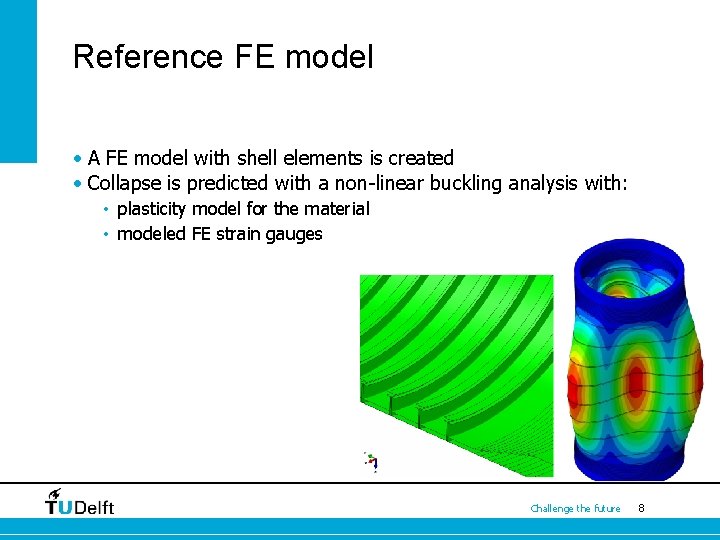 Reference FE model

• A FE model with shell elements is created
• Collapse is predicted with a non-linear buckling analysis with:
  • plasticity model for the material
  • modeled FE strain gauges

TUDelft

Challenge the future 8